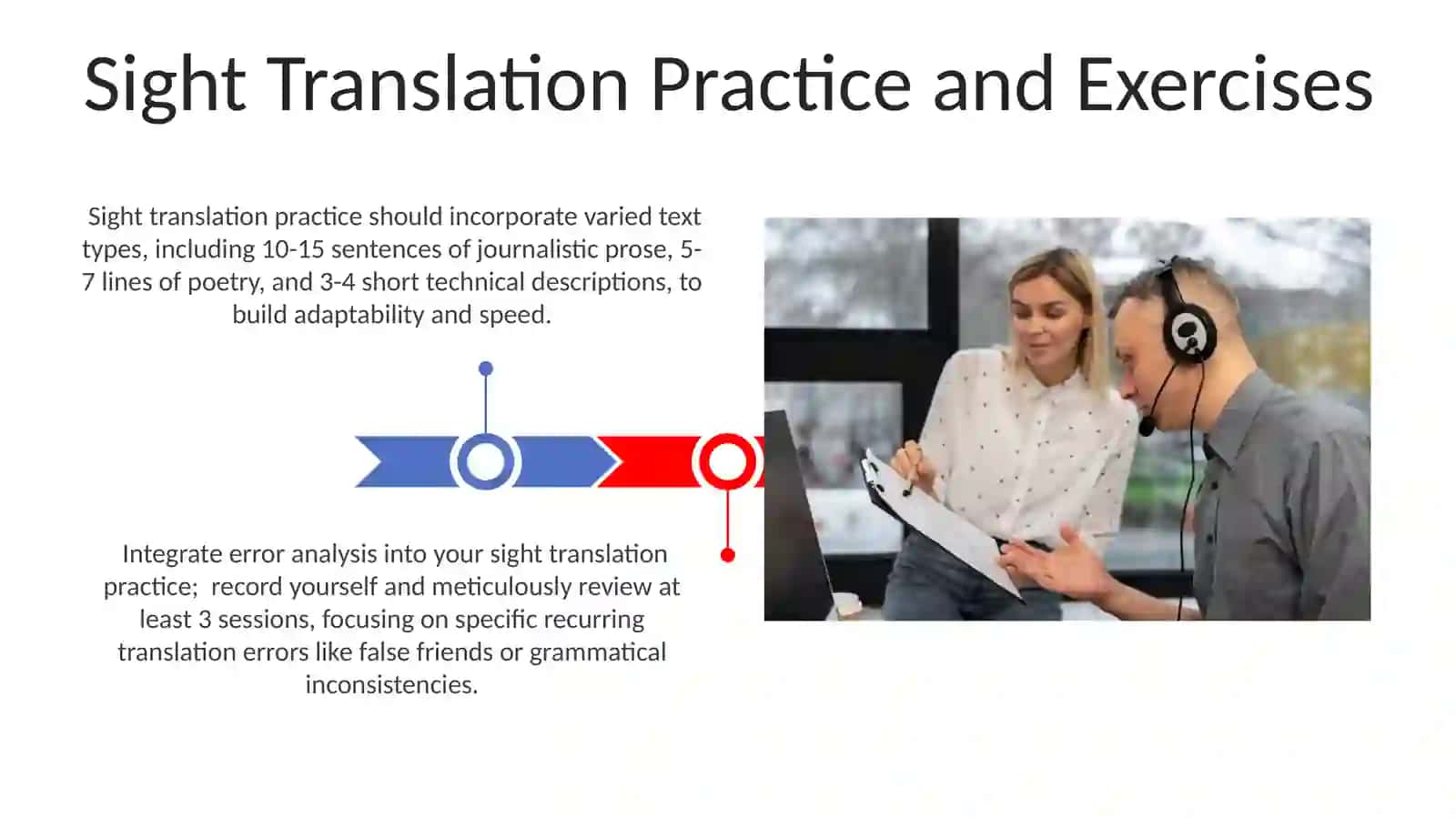 Sight Translation Practice and Exercises

Sight translation practice should incorporate varied text types, including 10-15 sentences of journalistic prose, 5-7 lines of poetry, and 3-4 short technical descriptions, to build adaptability and speed.

Integrate error analysis into your sight translation practice; record yourself and meticulously review at least 3 sessions, focusing on specific recurring translation errors like false friends or grammatical inconsistencies.